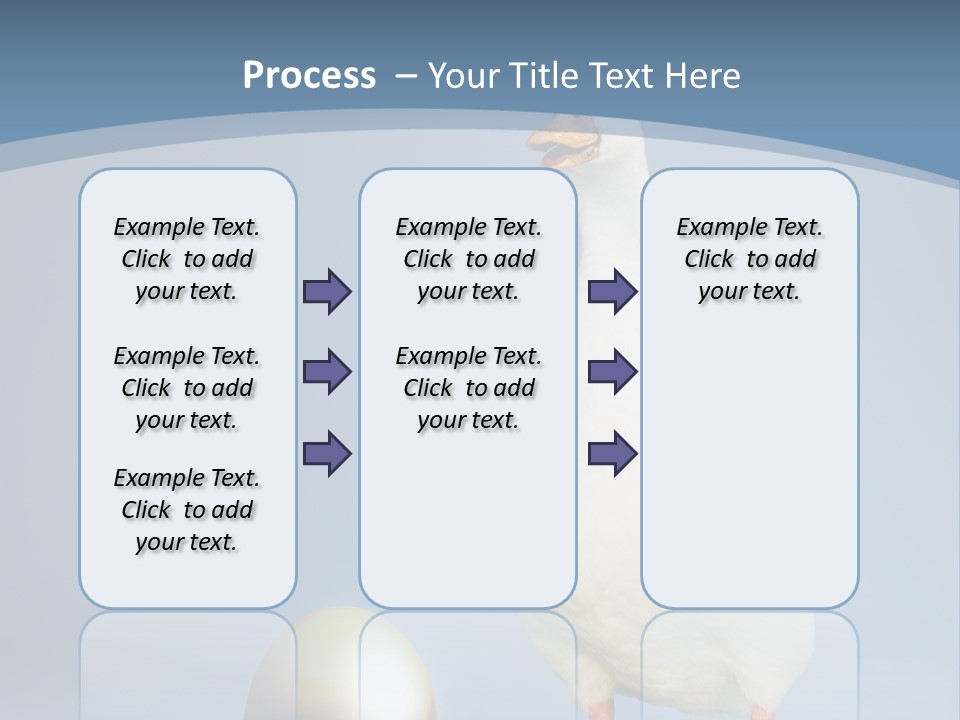 Process – Your Title Text Here

Example Text. Click to add your text.

Example Text. Click to add your text.

Example Text. Click to add your text.

Example Text. Click to add your text.

Example Text. Click to add your text.

Example Text. Click to add your text.